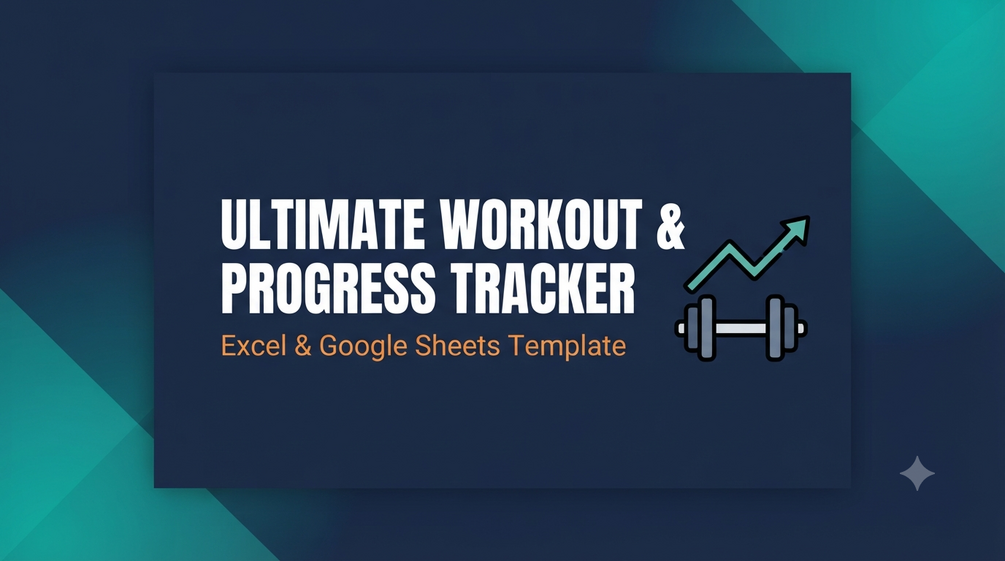 ULTIMATE WORKOUT &
PROGRESS TRACKER

Excel & Google Sheets Template